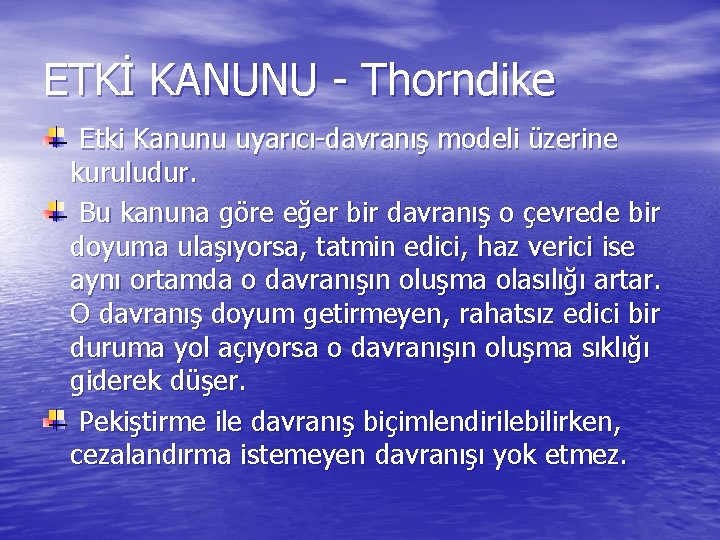 ETKİ KANUNU - Thorndike

Etki Kanunu uyarıcı-davranış modeli üzerine kuruludur.

Bu kanuna göre eğer bir davranış o çevrede bir doyuma ulaşıyorsa, tatmin edici, haz verici ise aynı ortamda o davranışın oluşma olasılığı artar. O davranış doyum getirmeyen, rahatsız edici bir duruma yol açıyorsa o davranışın oluşma sıklığı giderek düşer.

Pekiştirme ile davranış biçimlendirilebilirken, cezalandırma istemeyen davranışı yok etmez.